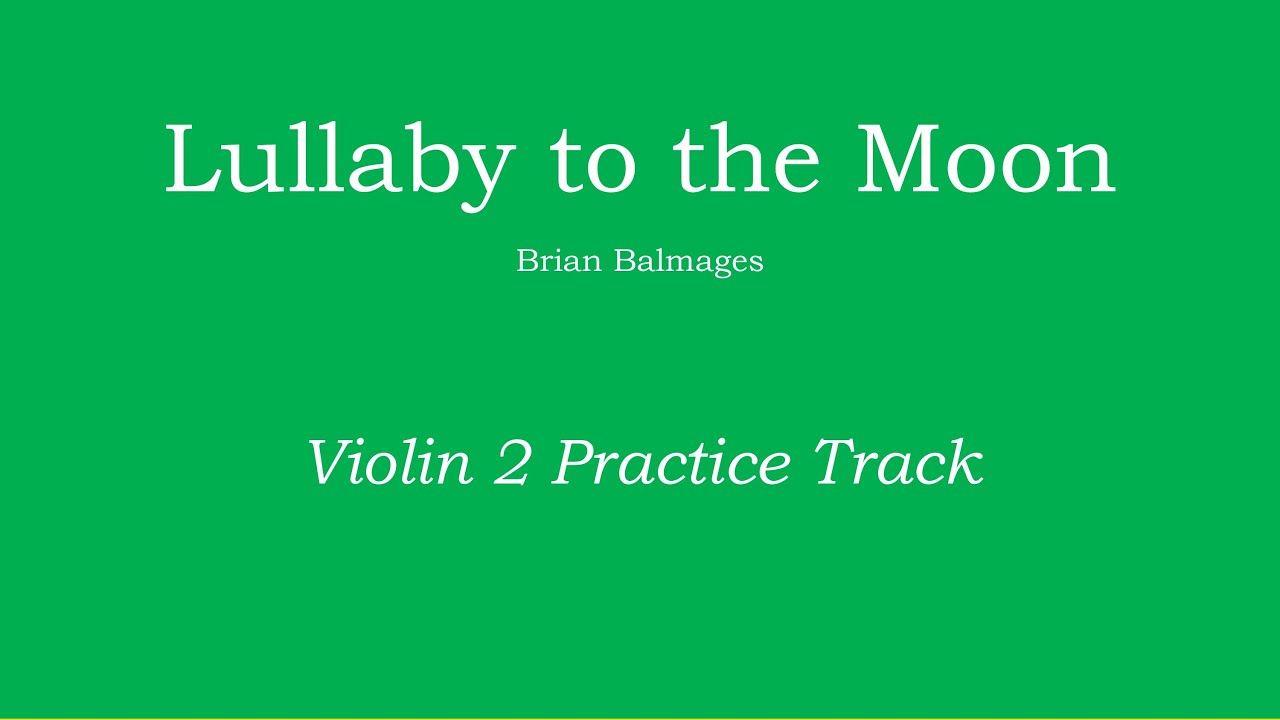 Lullaby to the Moon

Brian Balmages

Violin 2 Practice Track